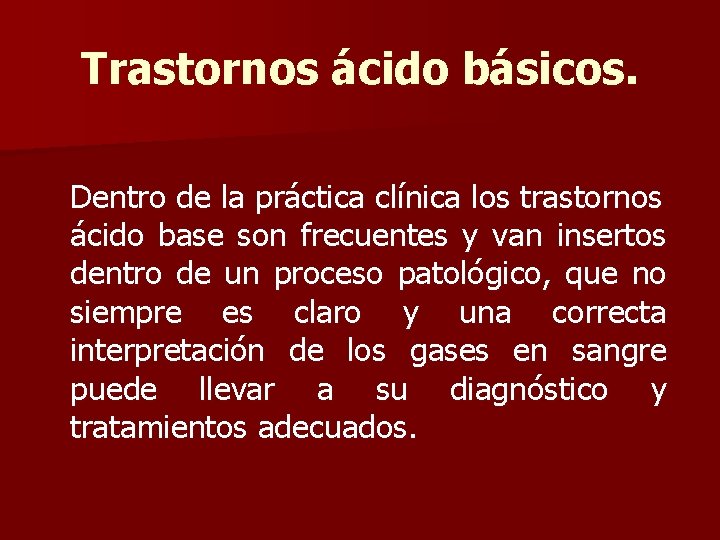 Trastornos ácido básicos.

Dentro de la práctica clínica los trastornos ácido base son frecuentes y van insertos dentro de un proceso patológico, que no siempre es claro y una correcta interpretación de los gases en sangre puede llevar a su diagnóstico y tratamientos adecuados.